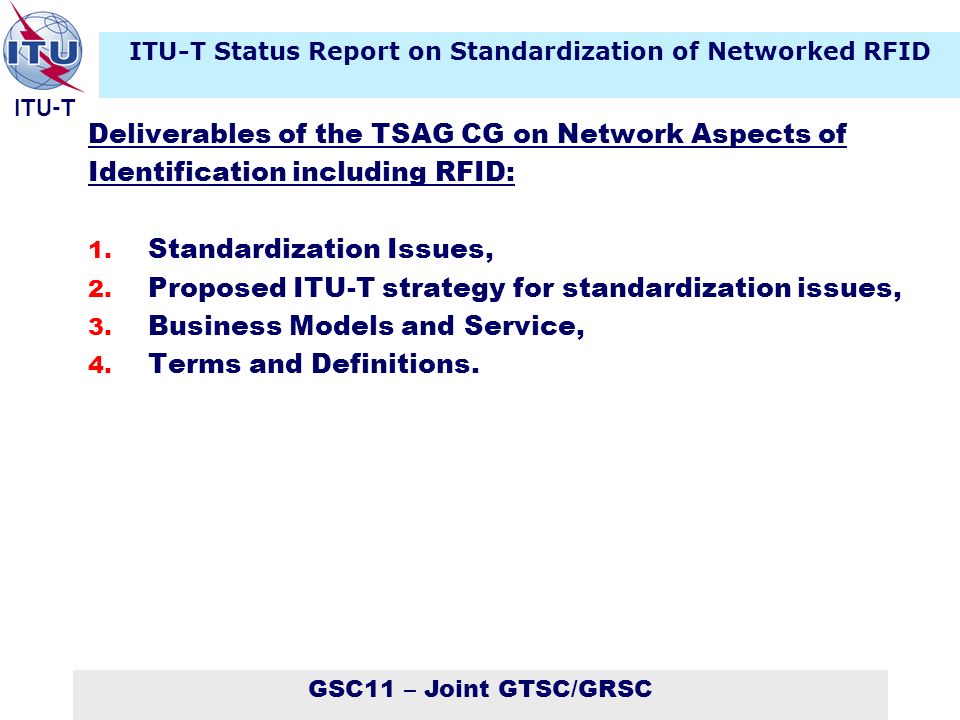 ITU

ITU-T

ITU-T Status Report on Standardization of Networked RFID

Deliverables of the TSAG CG on Network Aspects of Identification including RFID:

1. Standardization Issues,
2. Proposed ITU-T strategy for standardization issues,
3. Business Models and Service,
4. Terms and Definitions.

GSC11 – Joint GTSC/GRSC